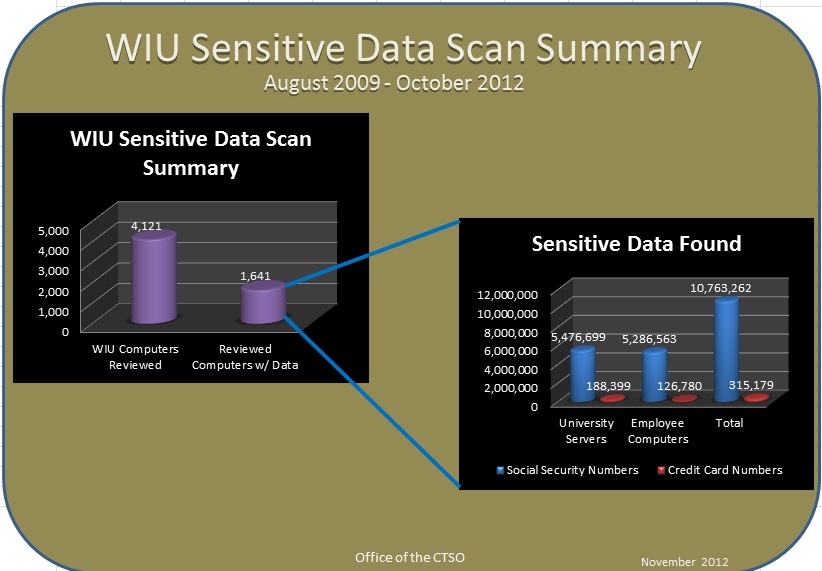 WIU Sensitive Data Scan Summary
August 2009 - October 2012

WIU Sensitive Data Scan Summary

5,000
4,000
3,000
2,000
1,000
0

4,121
1,641

WIU Computers Reviewed
Reviewed Computers w/ Data

Sensitive Data Found

12,000,000
10,000,000
8,000,000
6,000,000
4,000,000
2,000,000
0

5,476,699
188,399
5,286,563
126,780
10,763,262
315,179

University Servers
Employee Computers
Total

Social Security Numbers
Credit Card Numbers

Office of the CTSO

November 2012